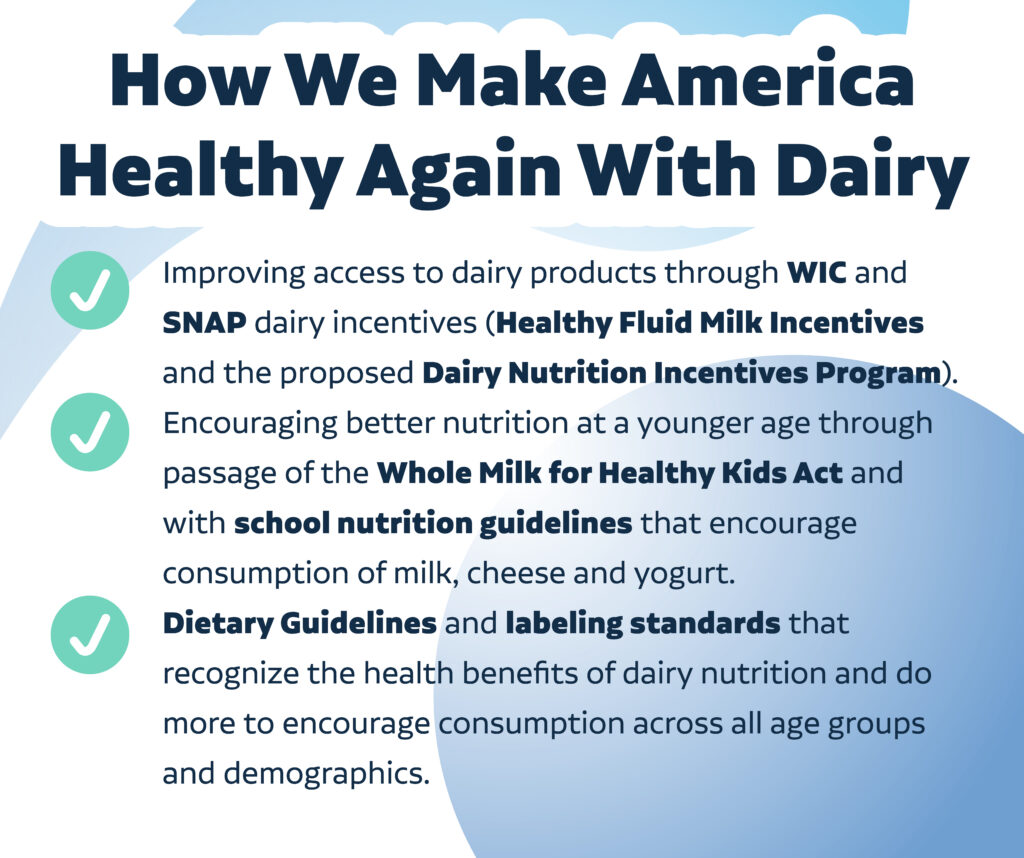 How We Make America Healthy Again With Dairy

Improving access to dairy products through WIC and SNAP dairy incentives (Healthy Fluid Milk Incentives and the proposed Dairy Nutrition Incentives Program).

Encouraging better nutrition at a younger age through passage of the Whole Milk for Healthy Kids Act and with school nutrition guidelines that encourage consumption of milk, cheese and yogurt.

Dietary Guidelines and labeling standards that recognize the health benefits of dairy nutrition and do more to encourage consumption across all age groups and demographics.